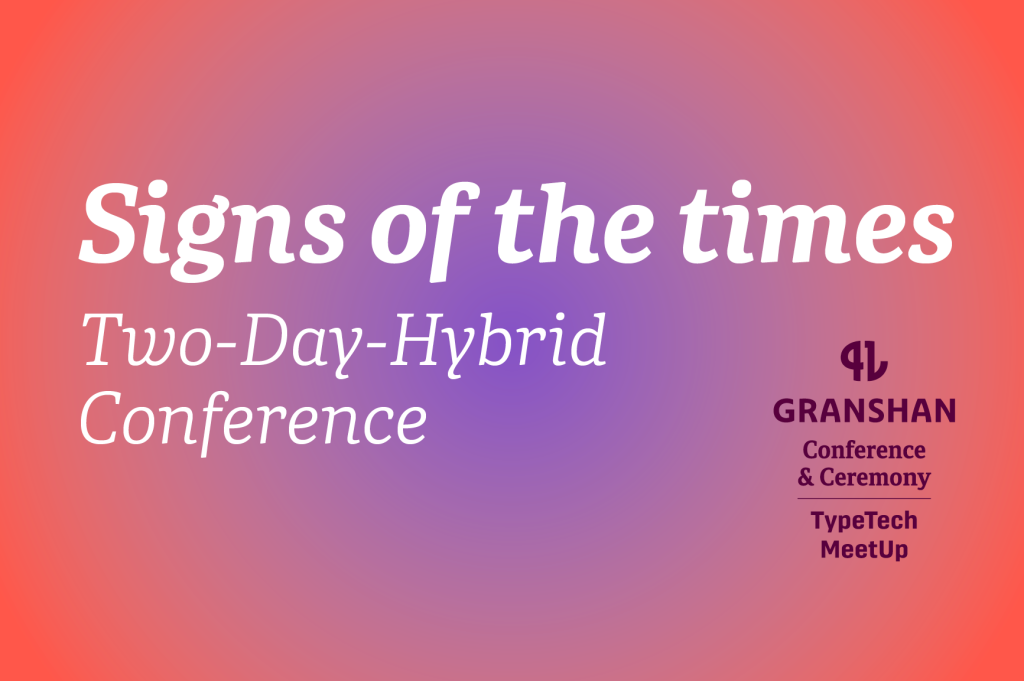 Signs of the times
Two-Day-Hybrid Conference

GRANSHAN
Conference & Ceremony
TypeTech MeetUp